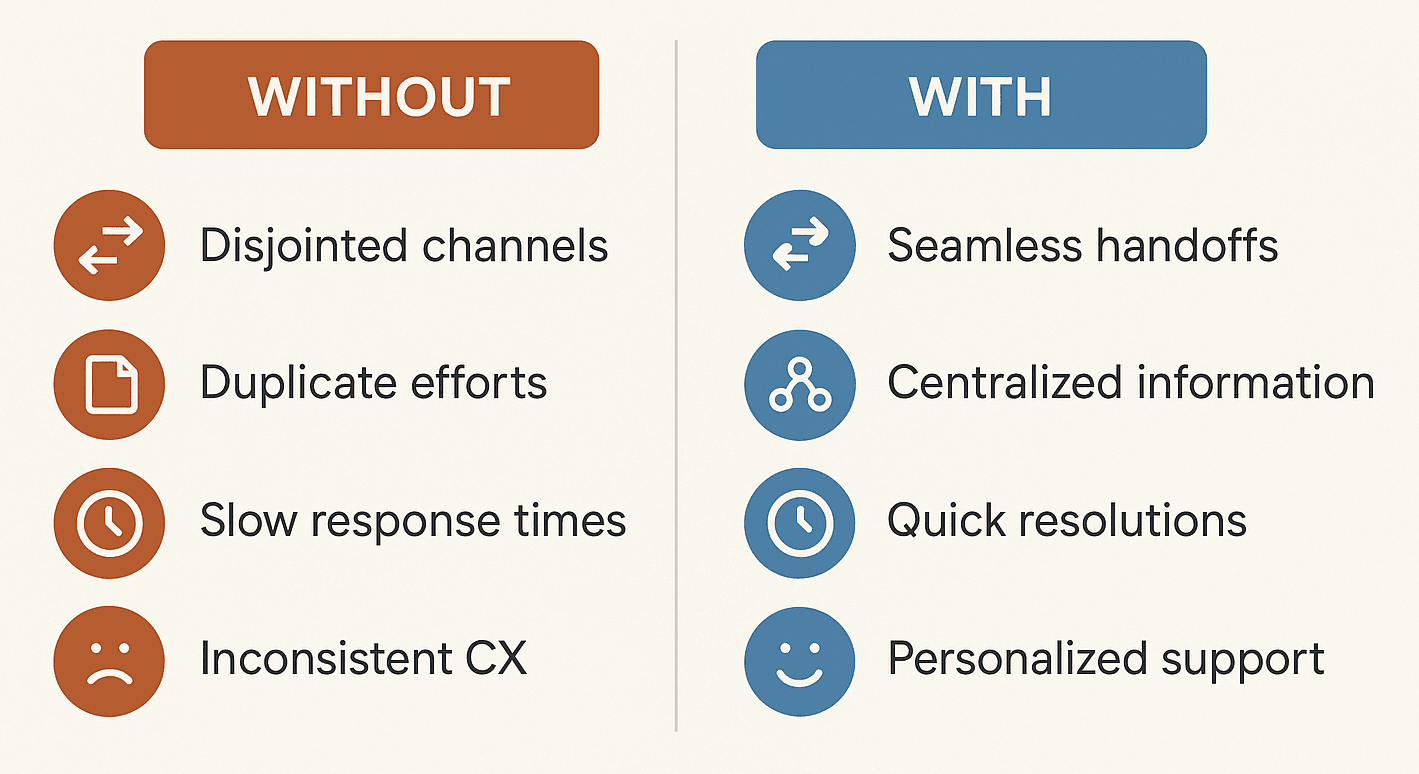 WITHOUT

Disjointed channels

Duplicate efforts

Slow response times

Inconsistent CX

WITH

Seamless handoffs

Centralized information

Quick resolutions

Personalized support